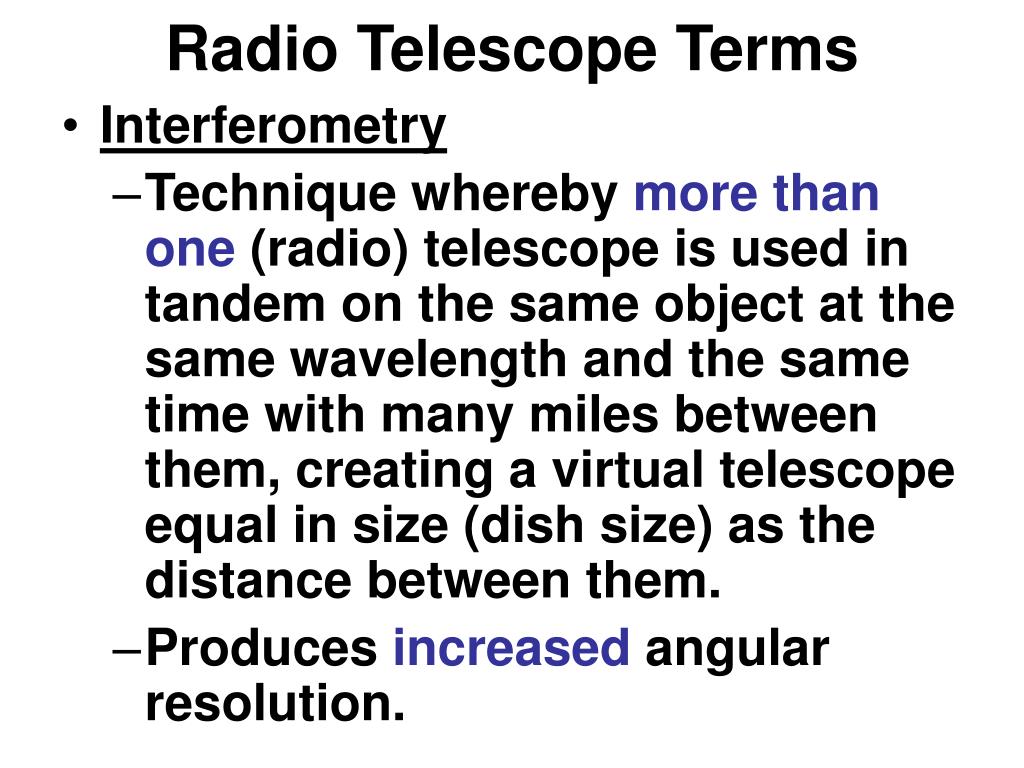 Radio Telescope Terms

• Interferometry

– Technique whereby more than one (radio) telescope is used in tandem on the same object at the same wavelength and the same time with many miles between them, creating a virtual telescope equal in size (dish size) as the distance between them.

– Produces increased angular resolution.